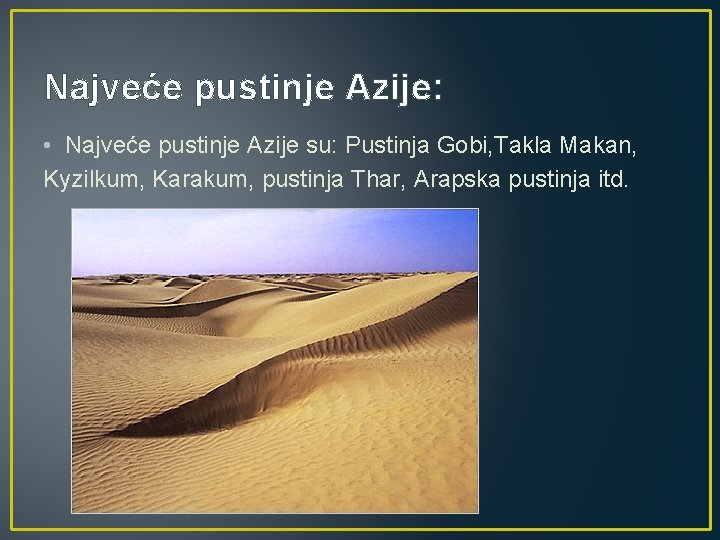 Najveće pustinje Azije:

• Najveće pustinje Azije su: Pustinja Gobi,Takla Makan, Kyzilkum, Karakum, pustinja Thar, Arapska pustinja itd.